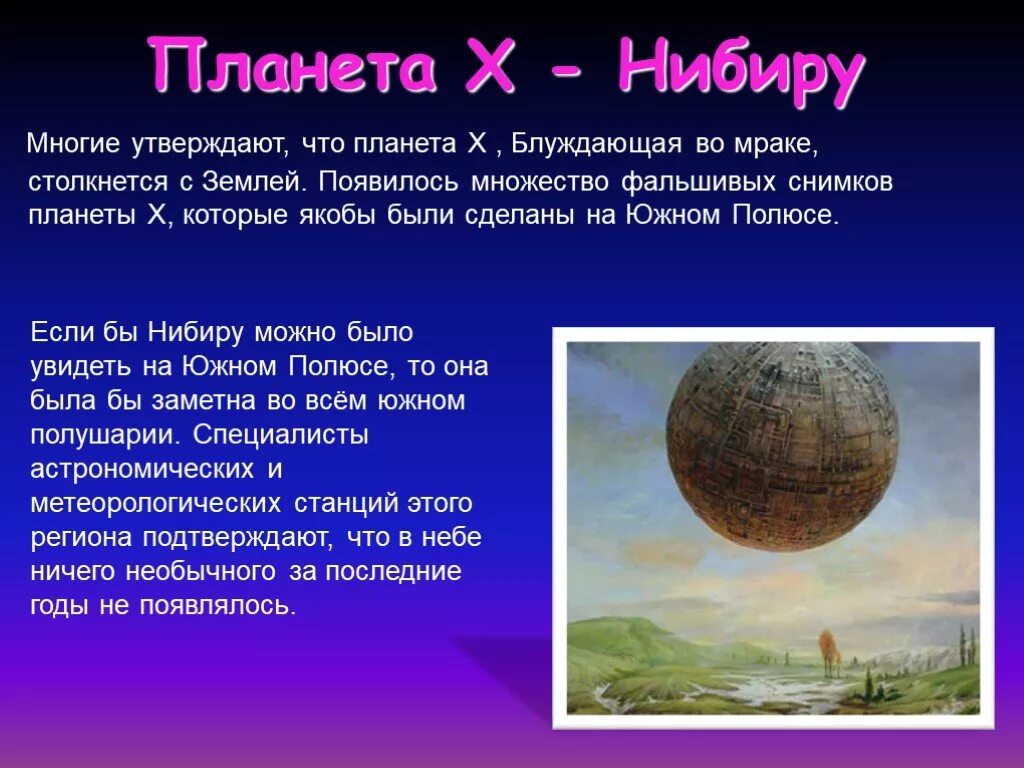 Планета Х - Нибиру

Многие утверждают, что планета Х , Блуждающая во мраке, столкнется с Землей. Появилось множество фальшивых снимков планеты Х, которые якобы были сделаны на Южном Полюсе.

Если бы Нибиру можно было увидеть на Южном Полюсе, то она была бы заметна во всём южном полушарии. Специалисты астрономических и метеорологических станций этого региона подтверждают, что в небе ничего необычного за последние годы не появлялось.